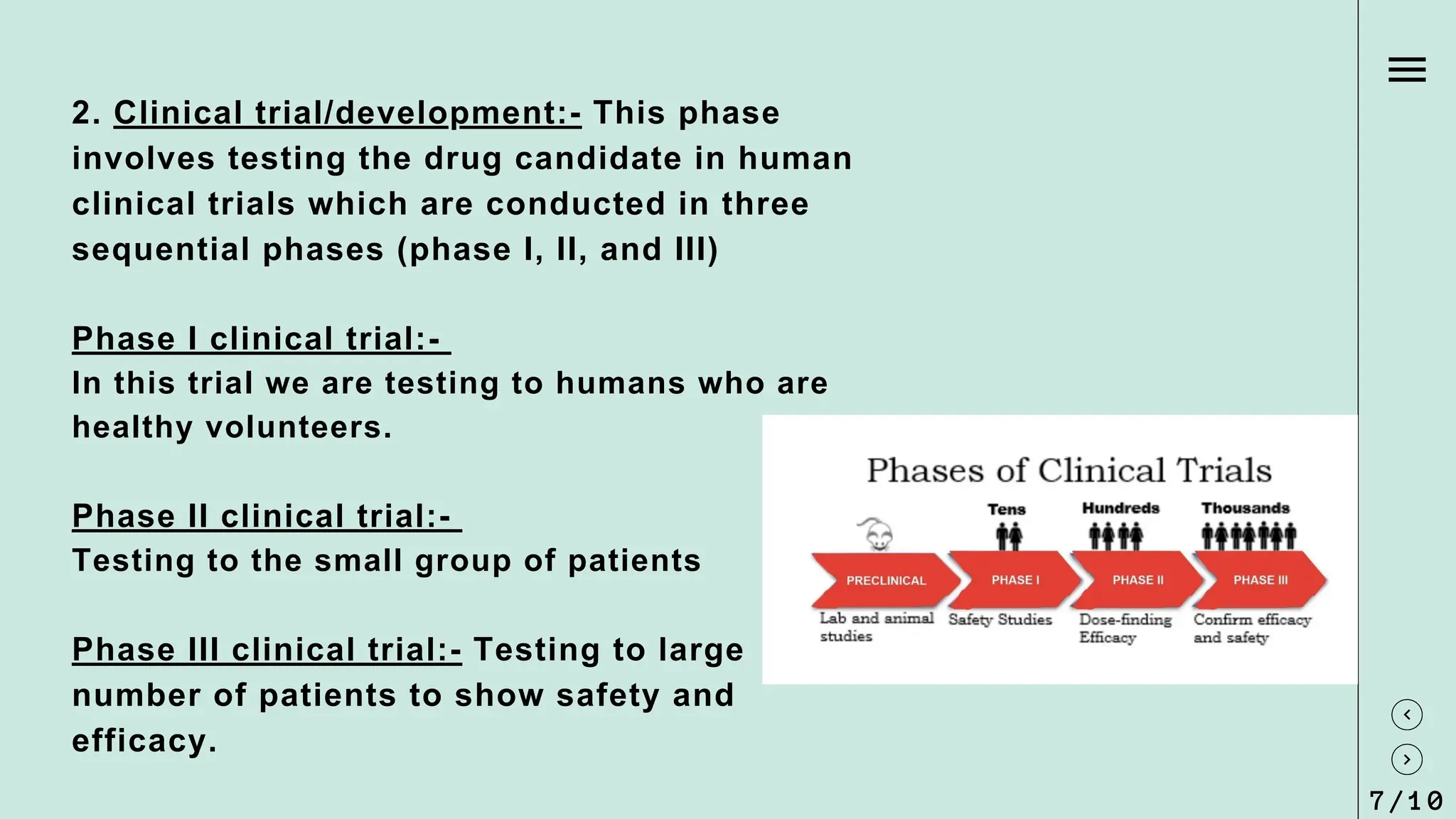 2. Clinical trial/development:- This phase involves testing the drug candidate in human clinical trials which are conducted in three sequential phases (phase I, II, and III)

Phase I clinical trial:-
In this trial we are testing to humans who are healthy volunteers.

Phase II clinical trial:-
Testing to the small group of patients

Phase III clinical trial:- Testing to large number of patients to show safety and efficacy.

Phases of Clinical Trials

Tens
Hundreds
Thousands

PRECLINICAL
PHASE I
PHASE II
PHASE III

Lab and animal studies
Safety Studies
Dose-finding Efficacy
Confirm efficacy and safety

7/10